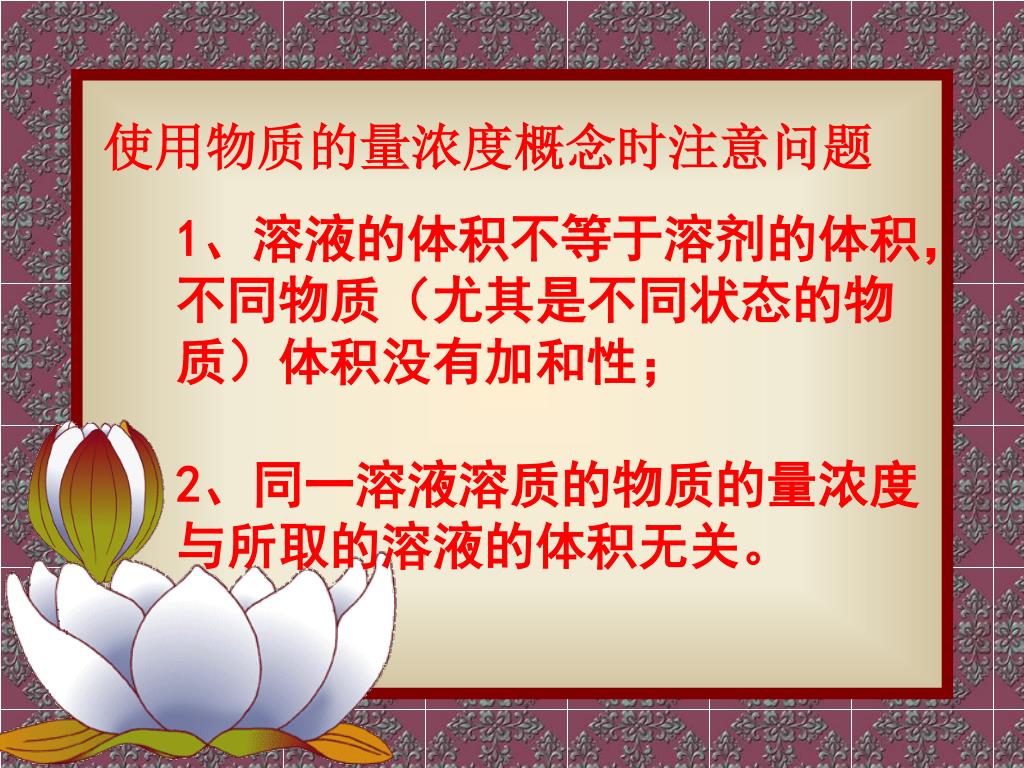 使用物质的量浓度概念时注意问题

1、溶液的体积不等于溶剂的体积，不同物质（尤其是不同状态的物质）体积没有加和性；

2、同一溶液溶质的物质的量浓度与所取的溶液的体积无关。